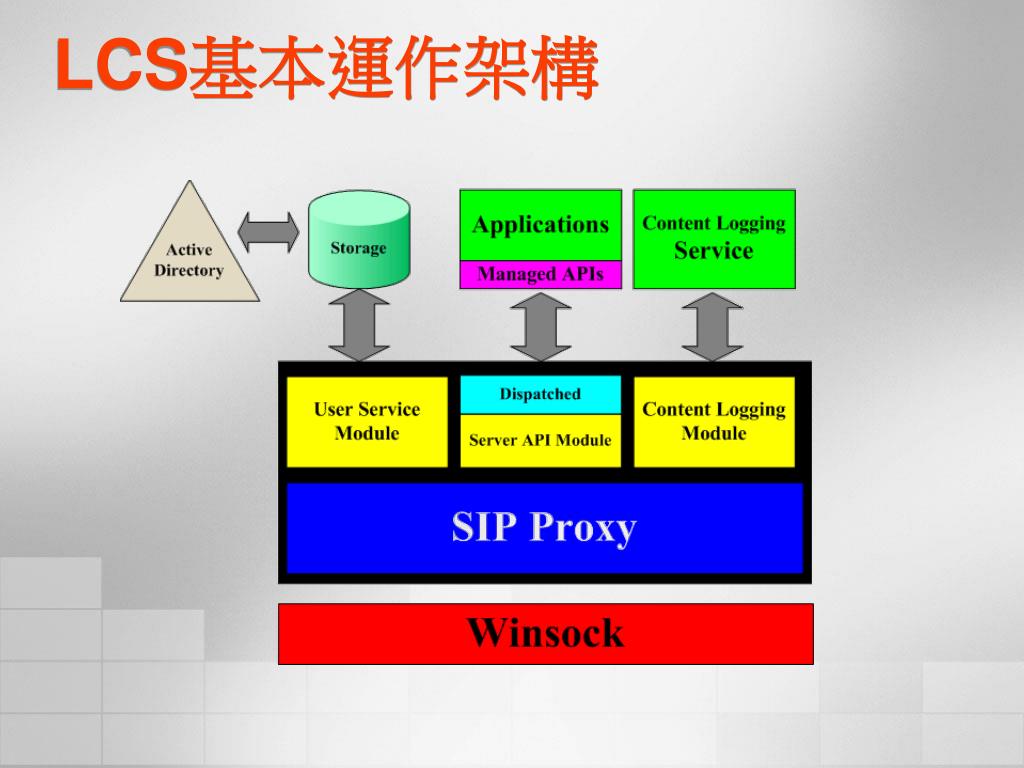 LCS基本運作架構

Active Directory

Storage

Applications

Managed APIs

Content Logging Service

User Service Module

Dispatched

Server API Module

Content Logging Module

SIP Proxy

Winsock